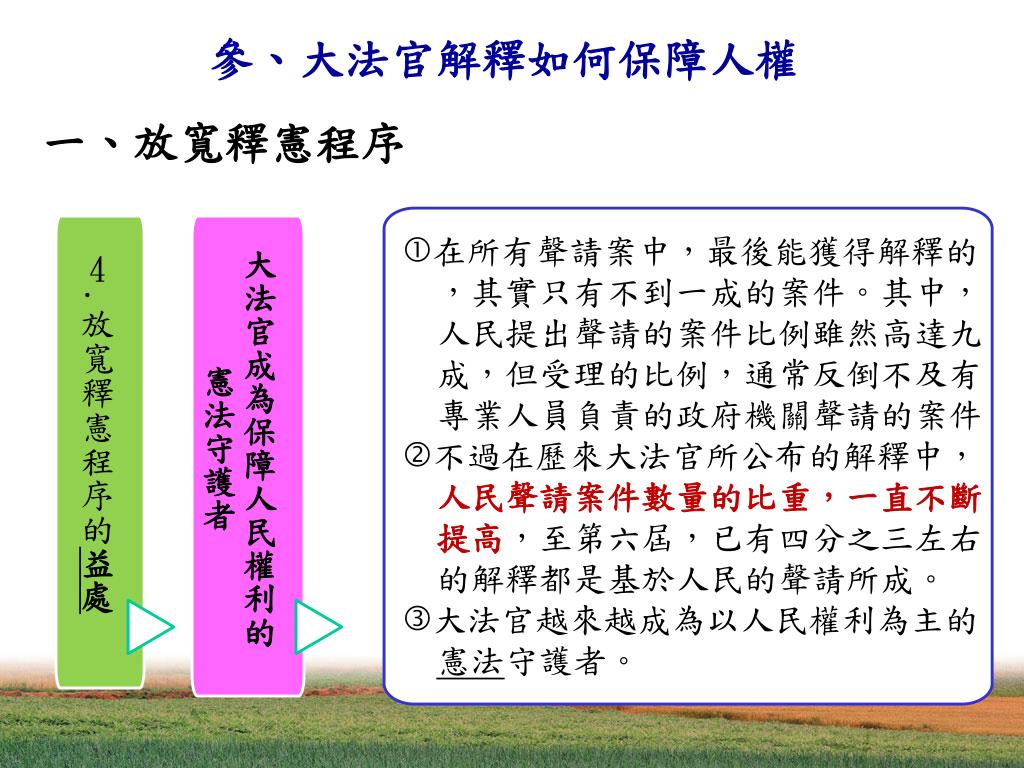 參、大法官解釋如何保障人權

一、放寬釋憲程序

4. 放寬釋憲程序的益處

大法官成為保障人民權利的憲法守護者

①在所有聲請案中，最後能獲得解釋的，其實只有不到一成的案件。其中，人民提出聲請的案件比例雖然高達九成，但受理的比例，通常反倒不及有專業人員負責的政府機關聲請的案件
②不過在歷來大法官所公布的解釋中，人民聲請案件數量的比重，一直不斷提高，至第六屆，已有四分之三左右的解釋都是基於人民的聲請所成。
③大法官越來越成為以人民權利為主的憲法守護者。